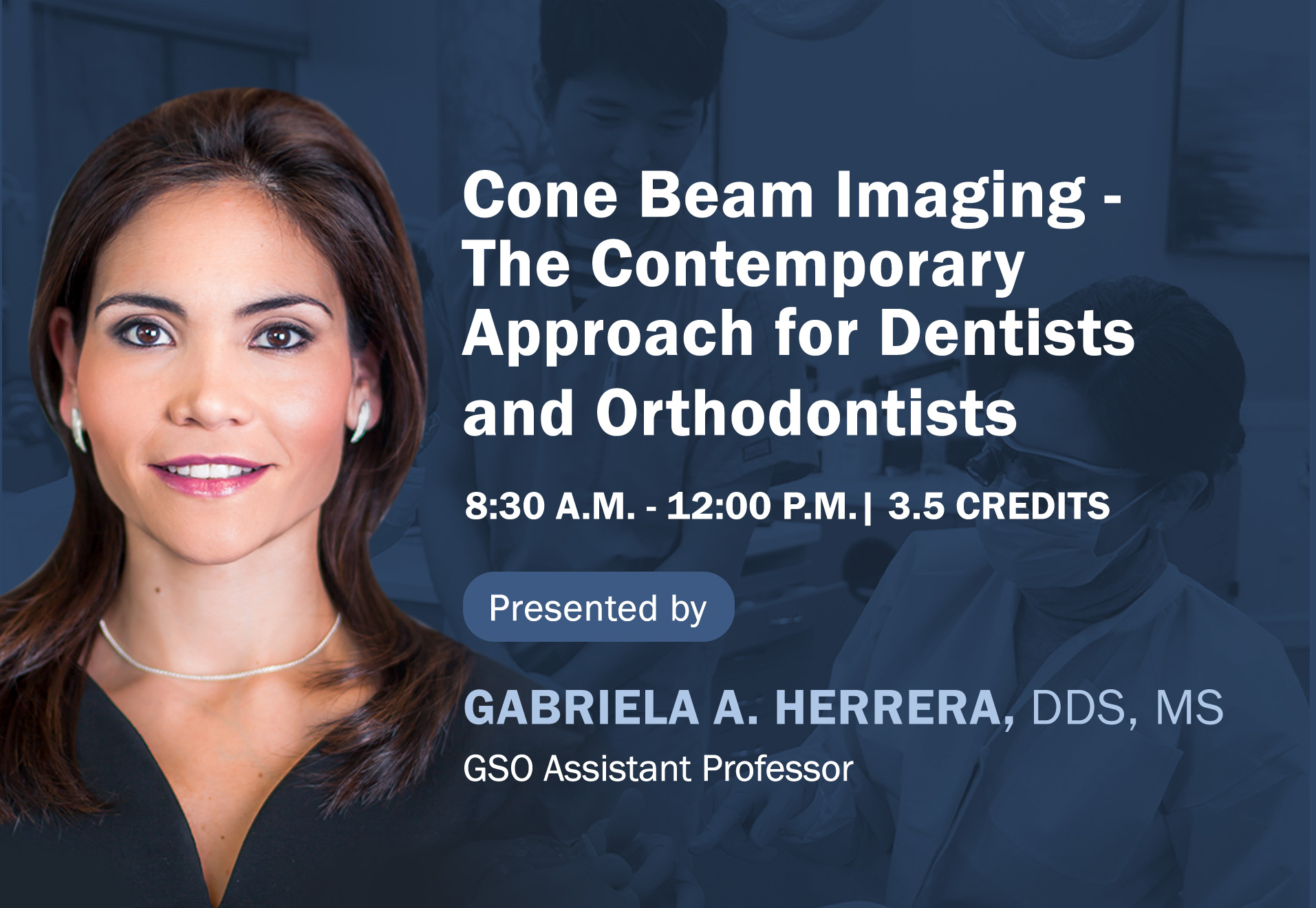 Cone Beam Imaging - The Contemporary Approach for Dentists and Orthodontists

8:30 A.M. - 12:00 P.M.| 3.5 CREDITS

Presented by

GABRIELA A. HERRERA, DDS, MS

GSO Assistant Professor